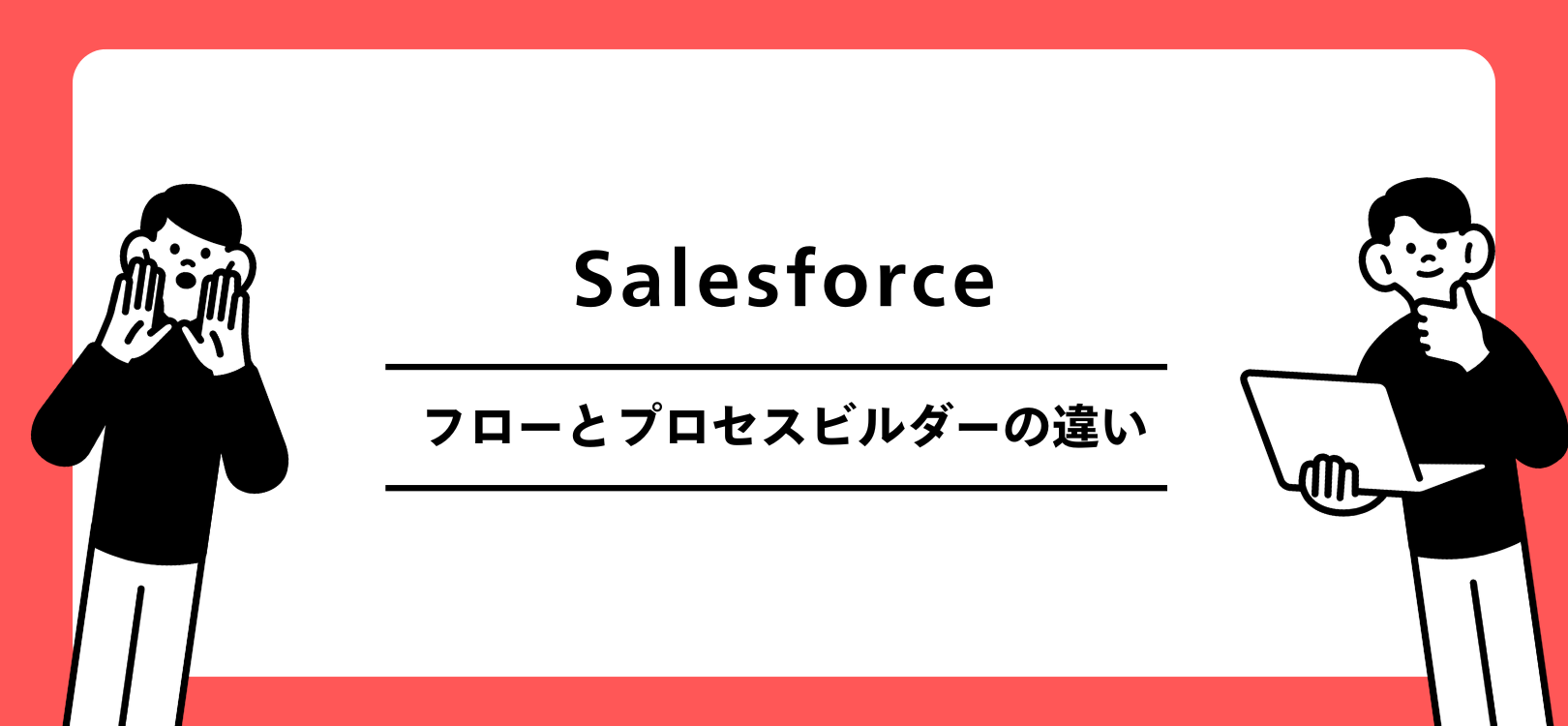 Salesforce

フローとプロセスビルダーの違い